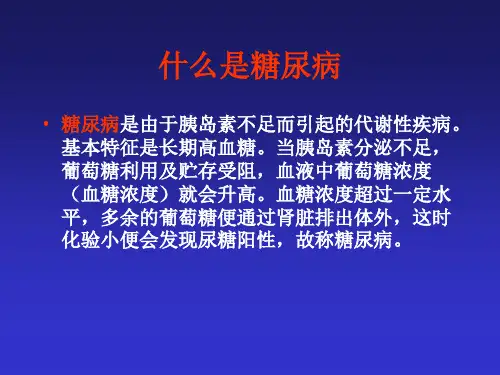 什么是糖尿病

• 糖尿病是由于胰岛素不足而引起的代谢性疾病。基本特征是长期高血糖。当胰岛素分泌不足，葡萄糖利用及贮存受阻，血液中葡萄糖浓度（血糖浓度）就会升高。血糖浓度超过一定水平，多余的葡萄糖便通过肾脏排出体外，这时化验小便会发现尿糖阳性，故称糖尿病。